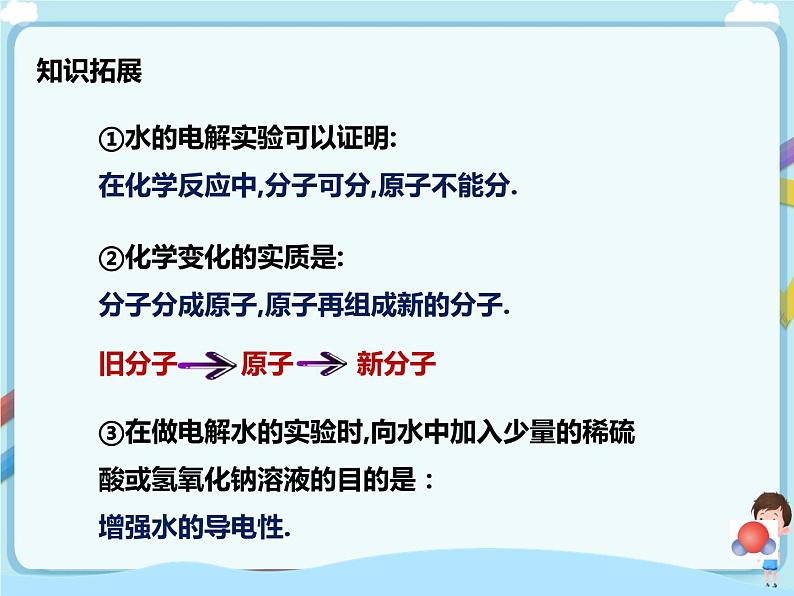 知识拓展

①水的电解实验可以证明:
在化学反应中,分子可分,原子不能分.

②化学变化的实质是:
分子分成原子,原子再组成新的分子.

旧分子 → 原子 → 新分子

③在做电解水的实验时,向水中加入少量的稀硫酸或氢氧化钠溶液的目的是：
增强水的导电性.